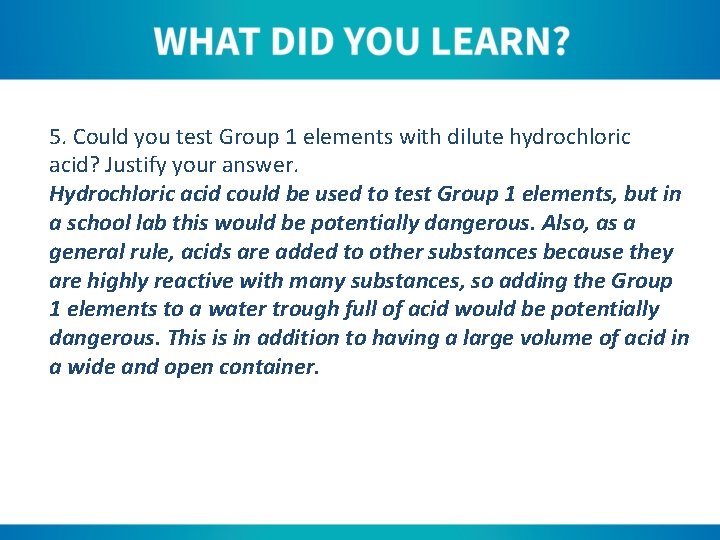 WHAT DID YOU LEARN?

5. Could you test Group 1 elements with dilute hydrochloric acid? Justify your answer.
Hydrochloric acid could be used to test Group 1 elements, but in a school lab this would be potentially dangerous. Also, as a general rule, acids are added to other substances because they are highly reactive with many substances, so adding the Group 1 elements to a water trough full of acid would be potentially dangerous. This is in addition to having a large volume of acid in a wide and open container.